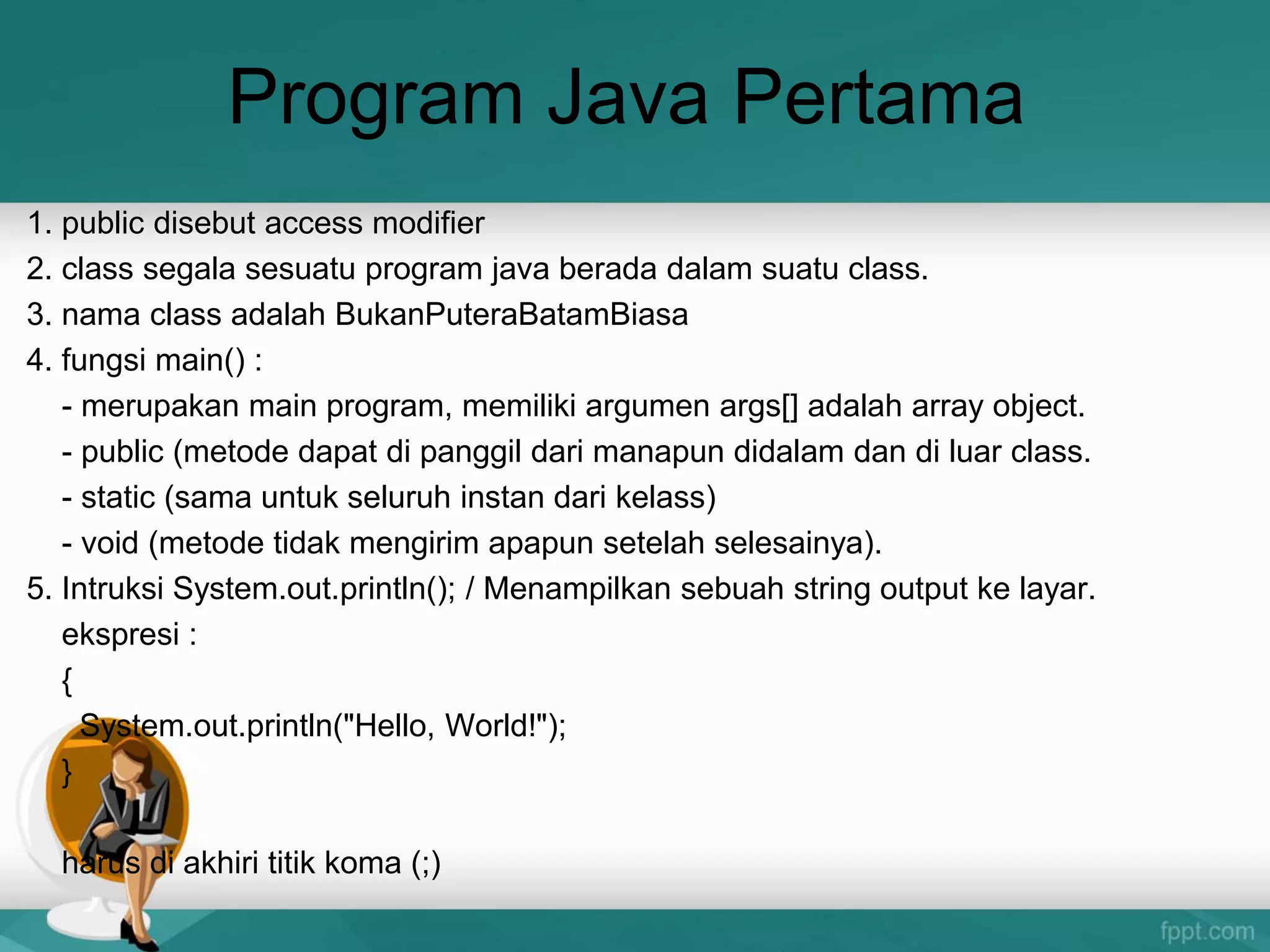 Program Java Pertama

1. public disebut access modifier
2. class segala sesuatu program java berada dalam suatu class.
3. nama class adalah BukanPuteraBatamBiasa
4. fungsi main() :
- merupakan main program, memiliki argumen args[] adalah array object.
- public (metode dapat di panggil dari manapun didalam dan di luar class.
- static (sama untuk seluruh instan dari kelass)
- void (metode tidak mengirim apapun setelah selesainya).
5. Intruksi System.out.println(); / Menampilkan sebuah string output ke layar.
ekspresi :
{
System.out.println("Hello, World!");
}

harus di akhiri titik koma (;)

fppt.com